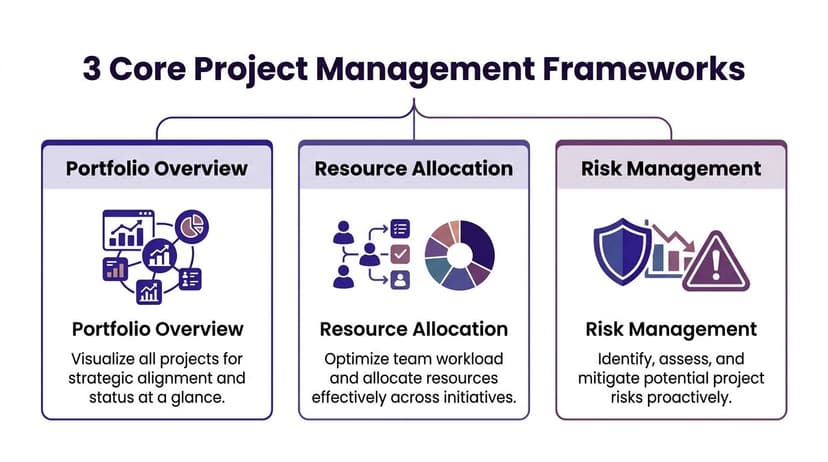 3 Core Project Management Frameworks

Portfolio Overview

Portfolio Overview

Visualize all projects for strategic alignment and status at a glance.

Resource Allocation

Resource Allocation

Optimize team workload and allocate resources effectively across initiatives.

Risk Management

Risk Management

Identify, assess, and mitigate potential project risks proactively.